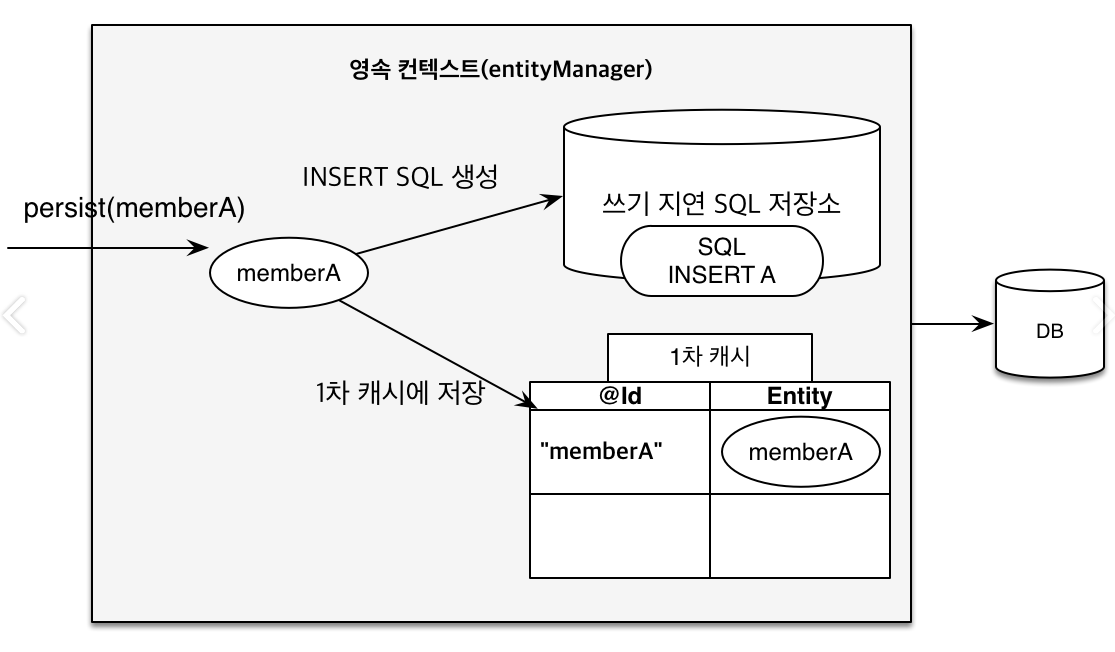 영속 컨텍스트(entityManager)

persist(memberA)

memberA

INSERT SQL 생성

쓰기 지연 SQL 저장소

SQL
INSERT A

1차 캐시에 저장

1차 캐시

| @Id | Entity |
|---|---|
| "memberA" | memberA |
| | |

DB